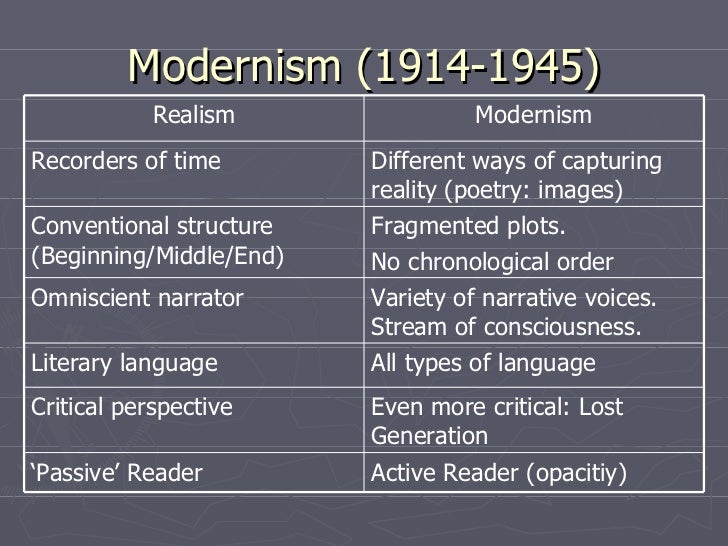 Modernism (1914-1945)

| Realism | Modernism |
|---|---|
| Recorders of time | Different ways of capturing reality (poetry: images) |
| Conventional structure (Beginning/Middle/End) | Fragmented plots. No chronological order |
| Omniscient narrator | Variety of narrative voices. Stream of consciousness. |
| Literary language | All types of language |
| Critical perspective | Even more critical: Lost Generation |
| ‘Passive’ Reader | Active Reader (opacitiy) |